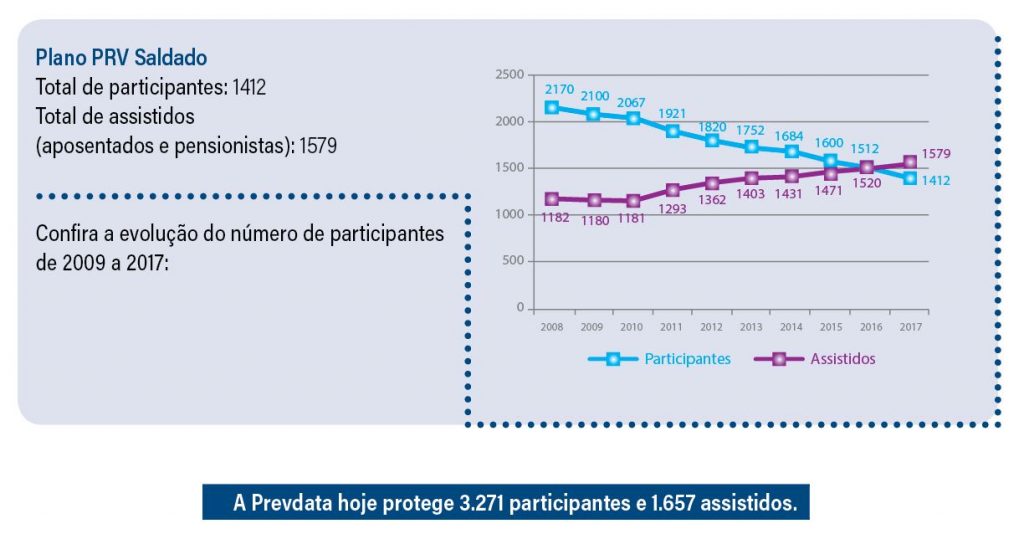 Plano PRV Saldado
Total de participantes: 1412
Total de assistidos (aposentados e pensionistas): 1579

Confira a evolução do número de participantes de 2009 a 2017:

2500
2000
1500
1000
500
0

2170 2100 2067 1921 1820 1752 1684 1600 1512 1412
1182 1180 1181 1293 1362 1403 1431 1471 1520 1579

2008 2009 2010 2011 2012 2013 2014 2015 2016 2017

Participantes
Assistidos

A Prevdata hoje protege 3.271 participantes e 1.657 assistidos.